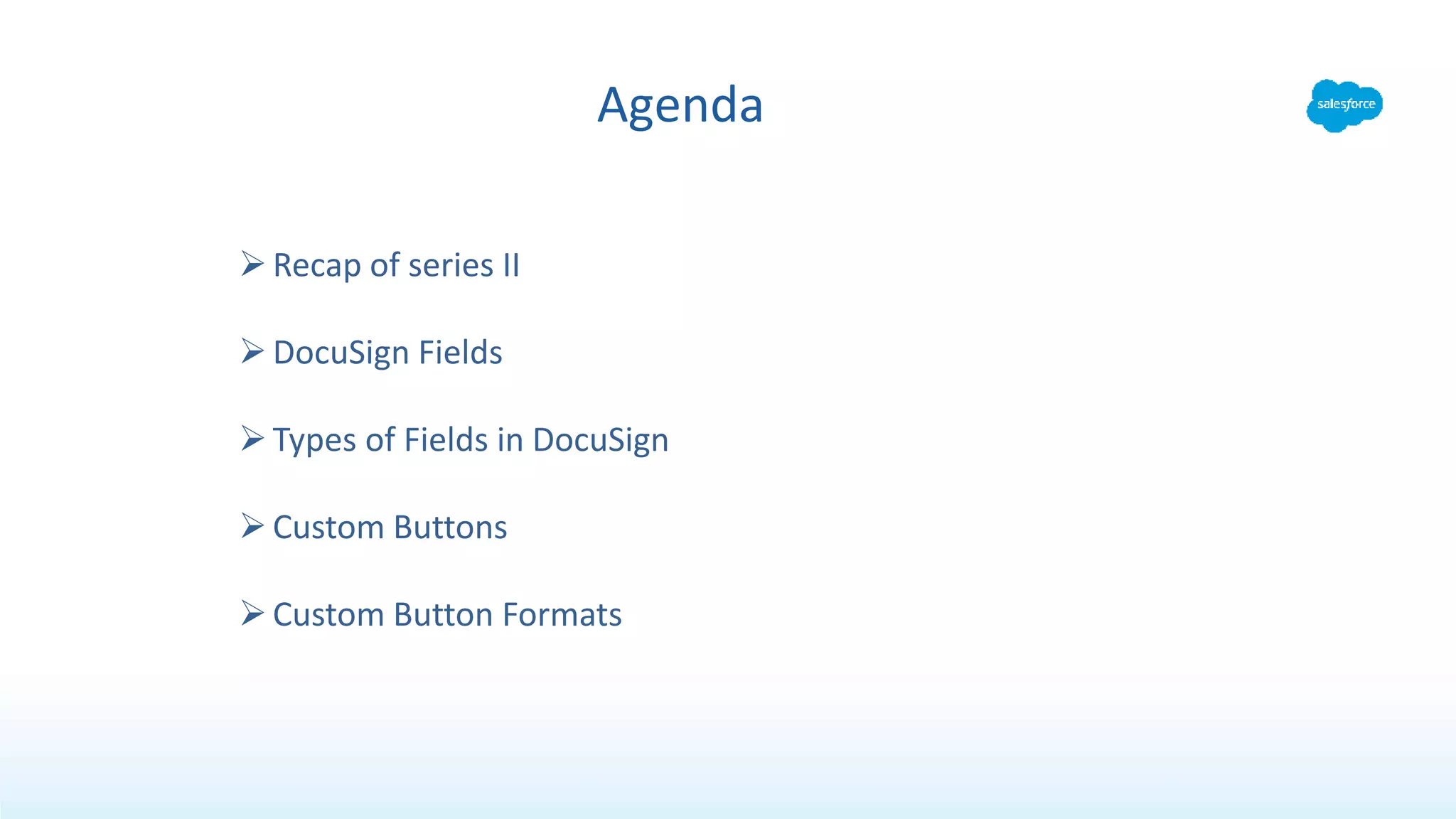 Agenda

salesforce

➢ Recap of series II

➢ DocuSign Fields

➢ Types of Fields in DocuSign

➢ Custom Buttons

➢ Custom Button Formats